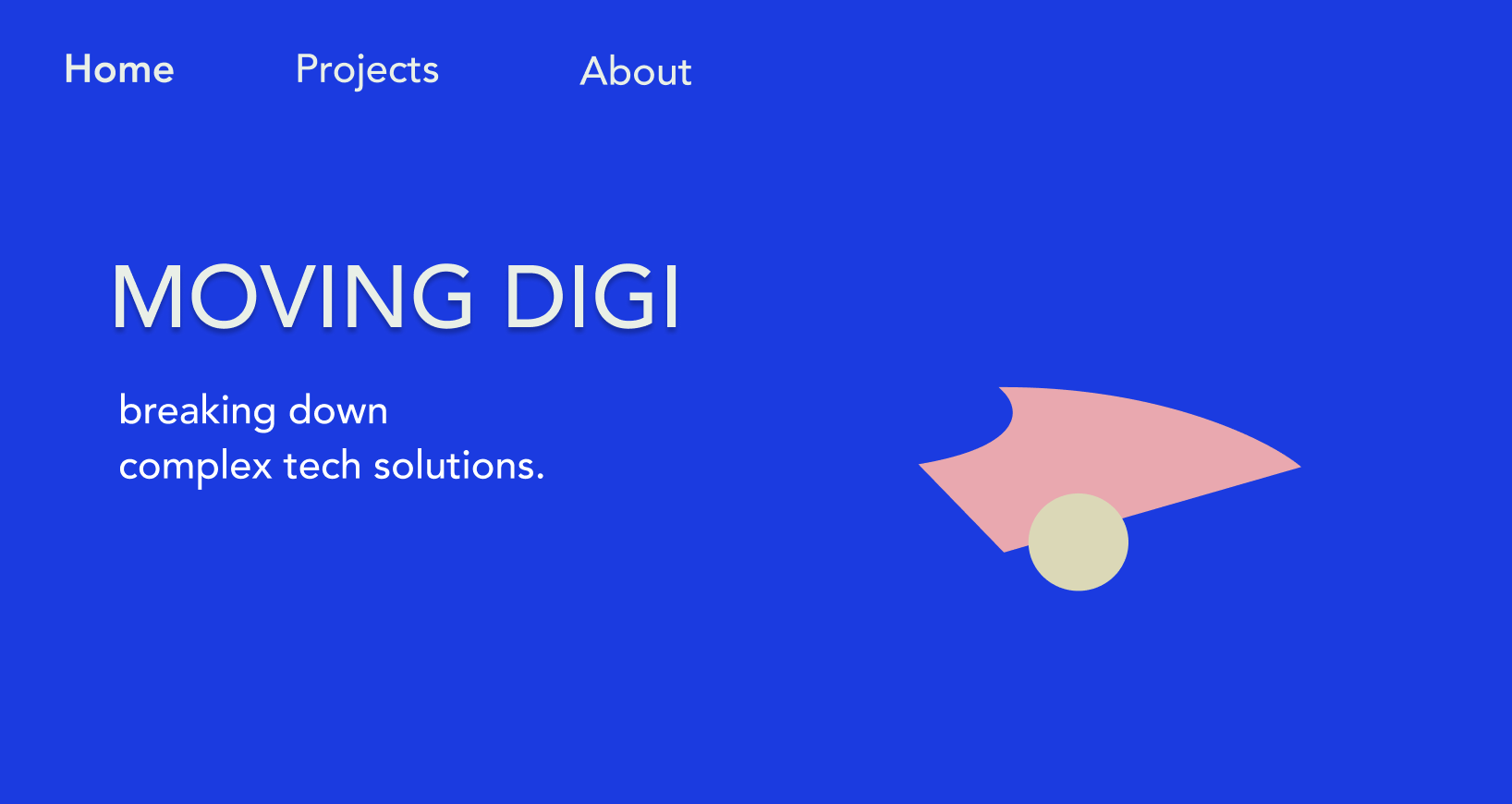 Home Projects About

MOVING DIGI

breaking down
complex tech solutions.